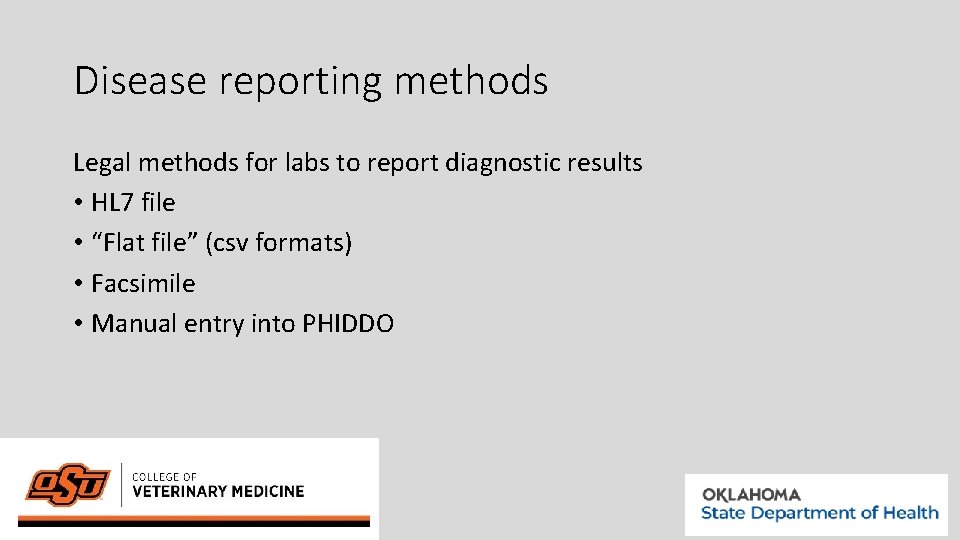 Disease reporting methods

Legal methods for labs to report diagnostic results
• HL7 file
• “Flat file” (csv formats)
• Facsimile
• Manual entry into PHIDDO

OSU
COLLEGE OF
VETERINARY MEDICINE

OKLAHOMA
State Department of Health